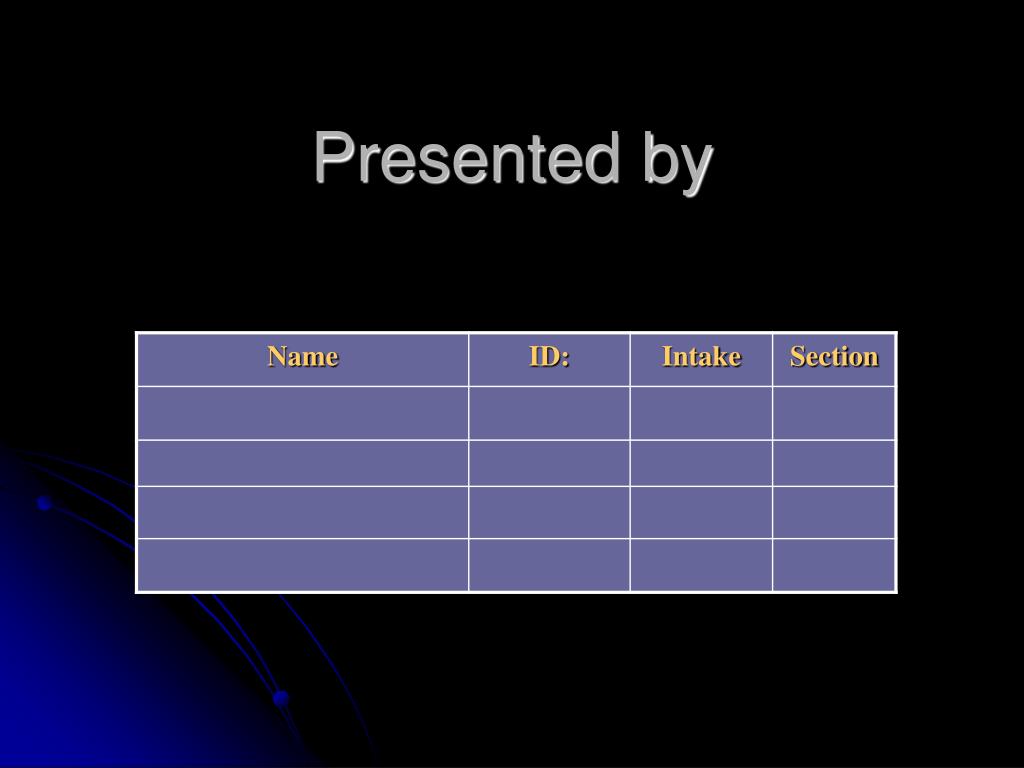 Presented by

| Name | ID: | Intake | Section |
|---|---|---|---|
| | | | |
| | | | |
| | | | |
| | | | |